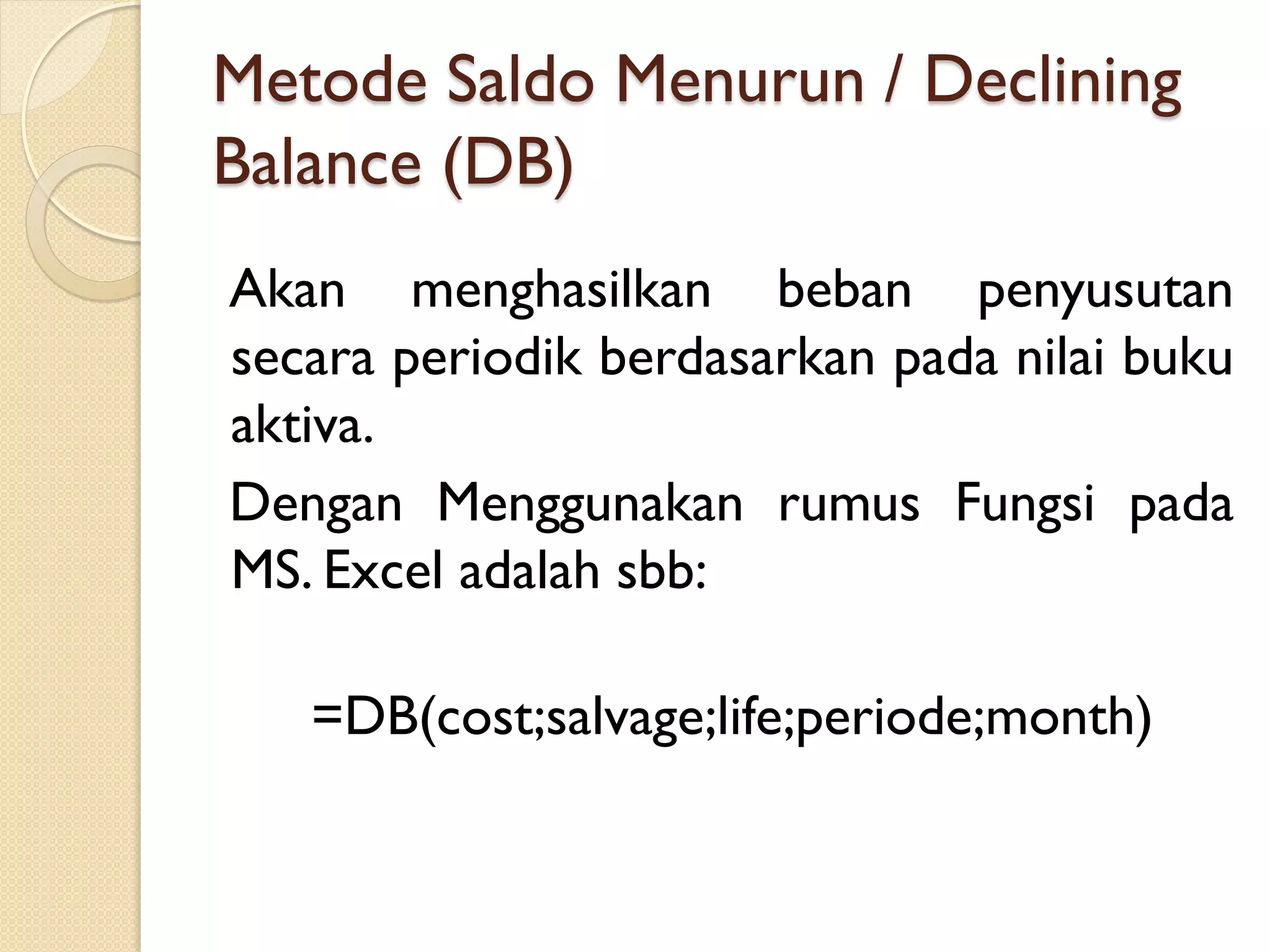 Metode Saldo Menurun / Declining Balance (DB)

Akan menghasilkan beban penyusutan secara periodik berdasarkan pada nilai buku aktiva.

Dengan Menggunakan rumus Fungsi pada MS. Excel adalah sbb:

=DB(cost;salvage;life;periode;month)